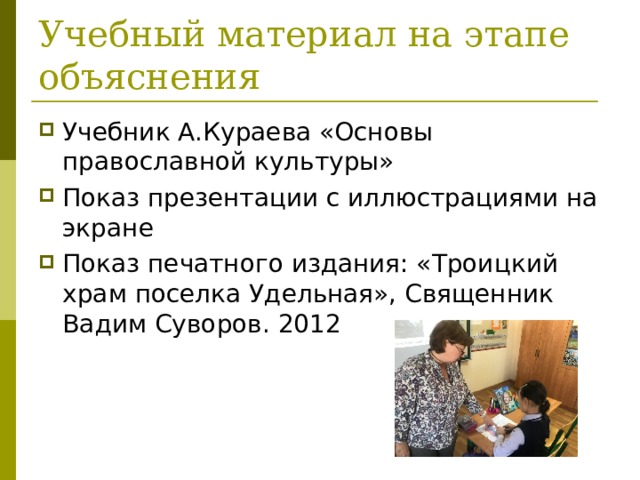 Учебный материал на этапе объяснения

Учебник А.Кураева «Основы православной культуры»

Показ презентации с иллюстрациями на экране

Показ печатного издания: «Троицкий храм поселка Удельная», Священник Вадим Суворов. 2012